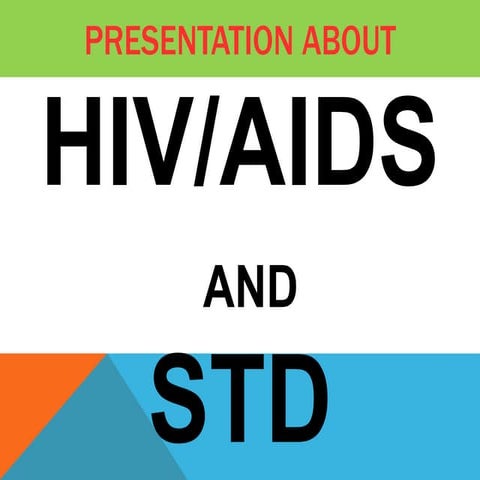 PRESENTATION ABOUT

HIV/AIDS

AND

STD